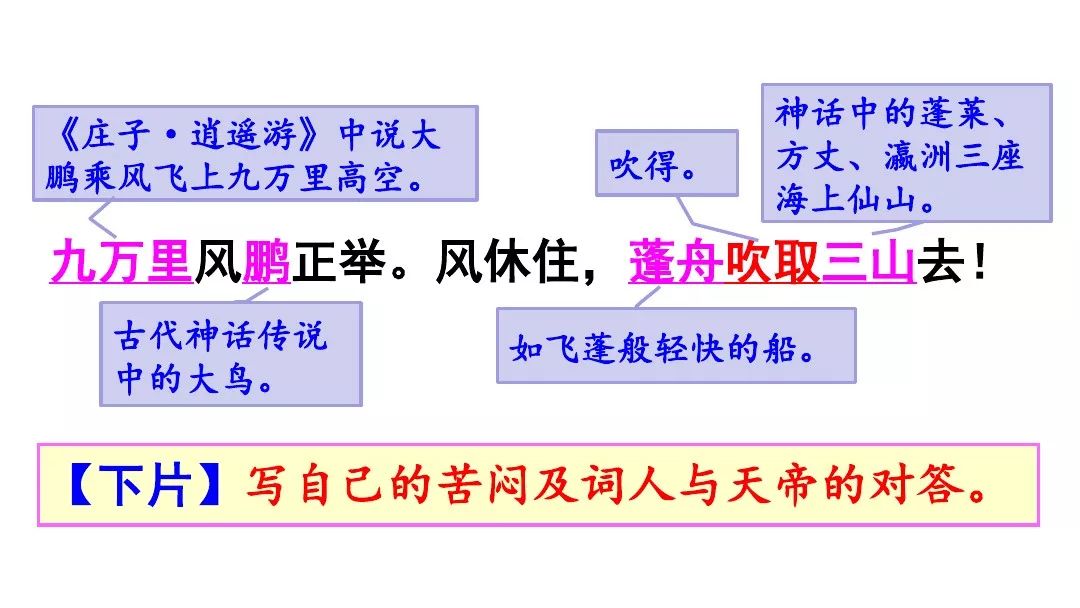 《庄子·逍遥游》中说大鹏乘风飞上九万里高空。

吹得。

神话中的蓬莱、方丈、瀛洲三座海上仙山。

九万里风鹏正举。风休住，蓬舟吹取三山去！

古代神话传说中的大鸟。

如飞蓬般轻快的船。

【下片】写自己的苦闷及词人与天帝的对答。